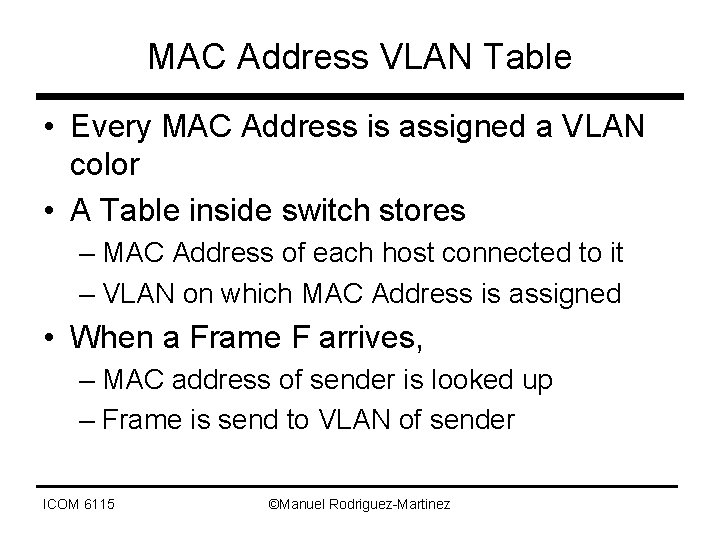 MAC Address VLAN Table

• Every MAC Address is assigned a VLAN color
• A Table inside switch stores
– MAC Address of each host connected to it
– VLAN on which MAC Address is assigned
• When a Frame F arrives,
– MAC address of sender is looked up
– Frame is send to VLAN of sender

ICOM 6115 ©Manuel Rodriguez-Martinez